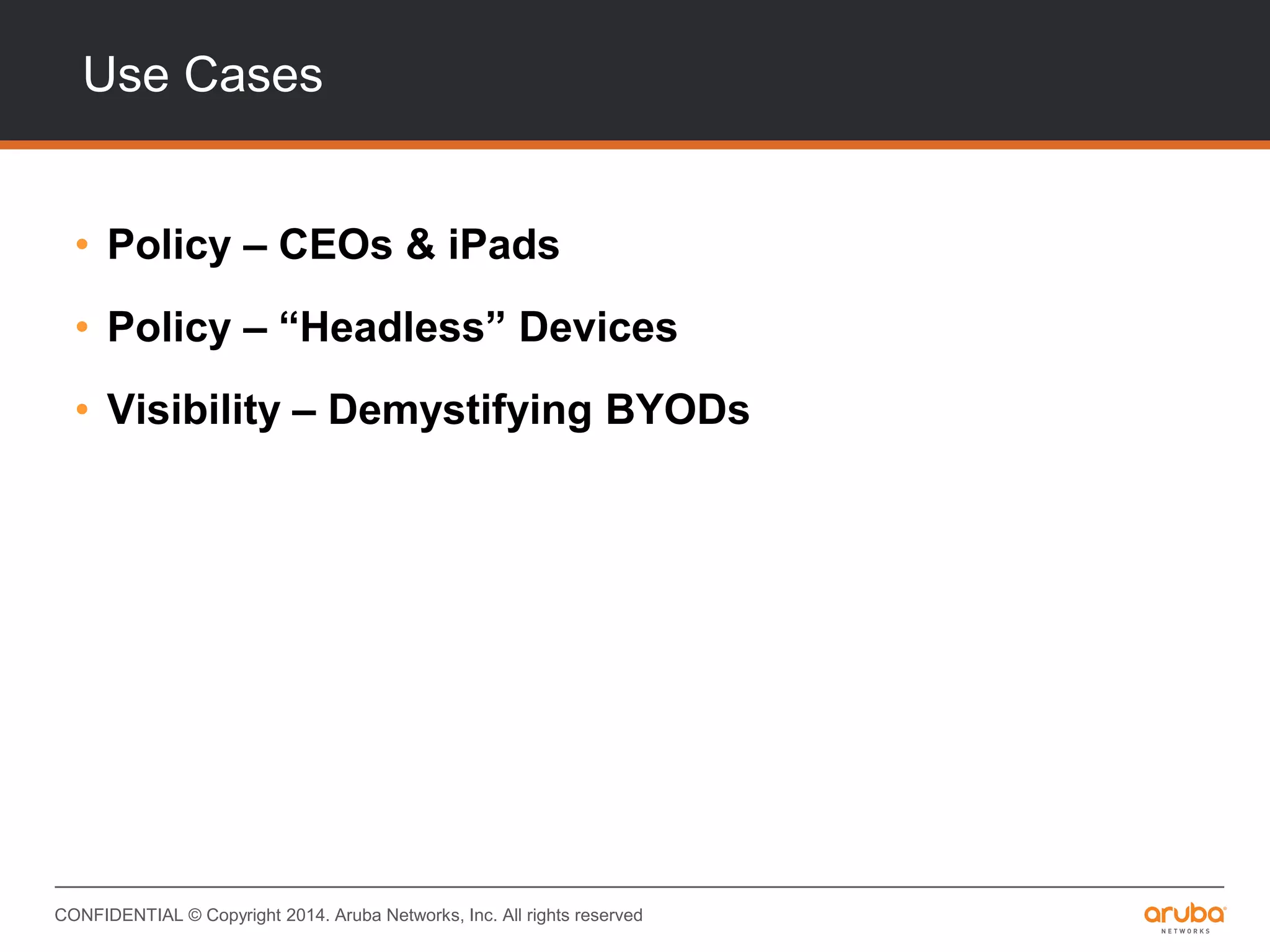 Use Cases

• Policy – CEOs & iPads
• Policy – “Headless” Devices
• Visibility – Demystifying BYODs

CONFIDENTIAL © Copyright 2014. Aruba Networks, Inc. All rights reserved

aruba
NETWORKS